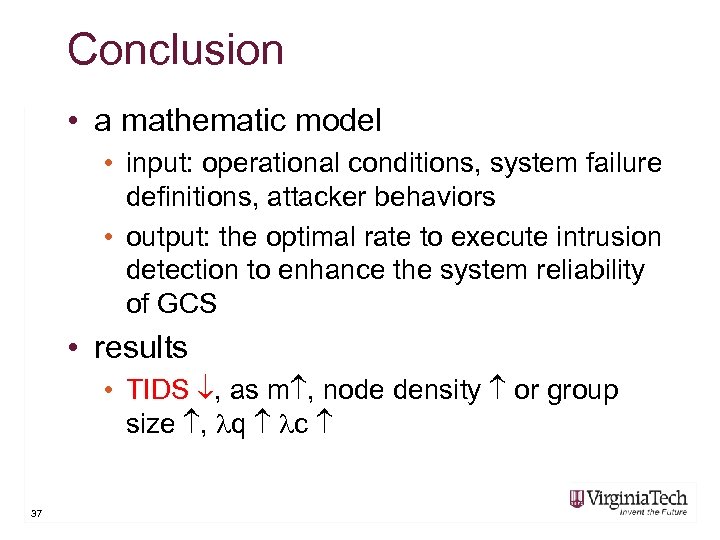 Conclusion

• a mathematic model
  • input: operational conditions, system failure definitions, attacker behaviors
  • output: the optimal rate to execute intrusion detection to enhance the system reliability of GCS

• results
  • TIDS $\downarrow$, as m$\uparrow$, node density $\uparrow$ or group size $\uparrow$, $\lambda$q $\uparrow$ $\lambda$c $\uparrow$

37

VirginiaTech
Invent the Future